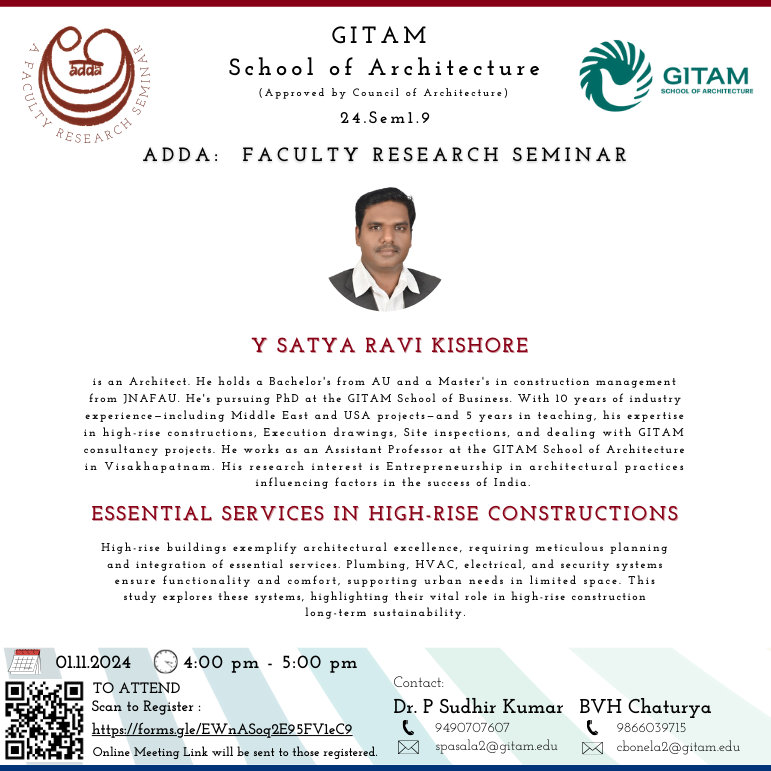 adda
A FACULTY RESEARCH SEMINAR

GITAM
School of Architecture
(Approved by Council of Architecture)
24.Sem1.9

GITAM
SCHOOL OF ARCHITECTURE

ADDA: FACULTY RESEARCH SEMINAR

Y SATYA RAVI KISHORE

is an Architect. He holds a Bachelor's from AU and a Master's in construction management from JNAFAU. He's pursuing PhD at the GITAM School of Business. With 10 years of industry experience—including Middle East and USA projects—and 5 years in teaching, his expertise in high-rise constructions, Execution drawings, Site inspections, and dealing with GITAM consultancy projects. He works as an Assistant Professor at the GITAM School of Architecture in Visakhapatnam. His research interest is Entrepreneurship in architectural practices influencing factors in the success of India.

ESSENTIAL SERVICES IN HIGH-RISE CONSTRUCTIONS

High-rise buildings exemplify architectural excellence, requiring meticulous planning and integration of essential services. Plumbing, HVAC, electrical, and security systems ensure functionality and comfort, supporting urban needs in limited space. This study explores these systems, highlighting their vital role in high-rise construction long-term sustainability.

01.11.2024 4:00 pm - 5:00 pm

TO ATTEND
Scan to Register :
https://forms.gle/EWnASoq2E95FV1eC9
Online Meeting Link will be sent to those registered.

Contact:
Dr. P Sudhir Kumar
9490707607
spasala2@gitam.edu

BVH Chaturya
9866039715
cbonela2@gitam.edu